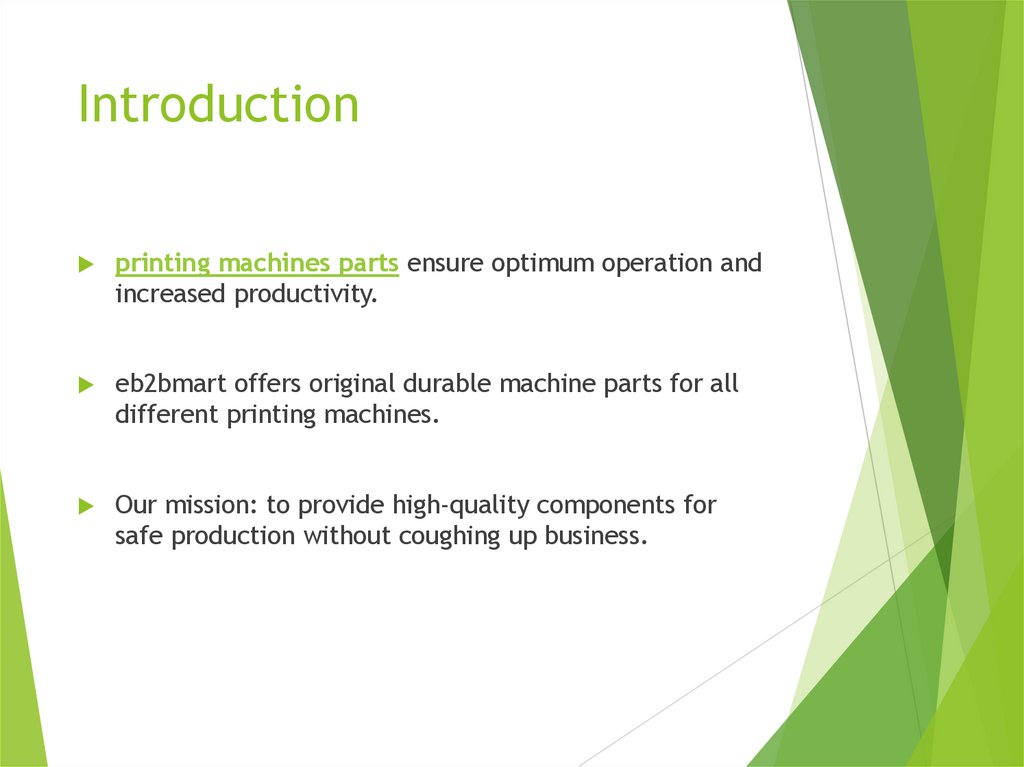 Introduction

printing machines parts ensure optimum operation and increased productivity.

eb2bmart offers original durable machine parts for all different printing machines.

Our mission: to provide high-quality components for safe production without coughing up business.